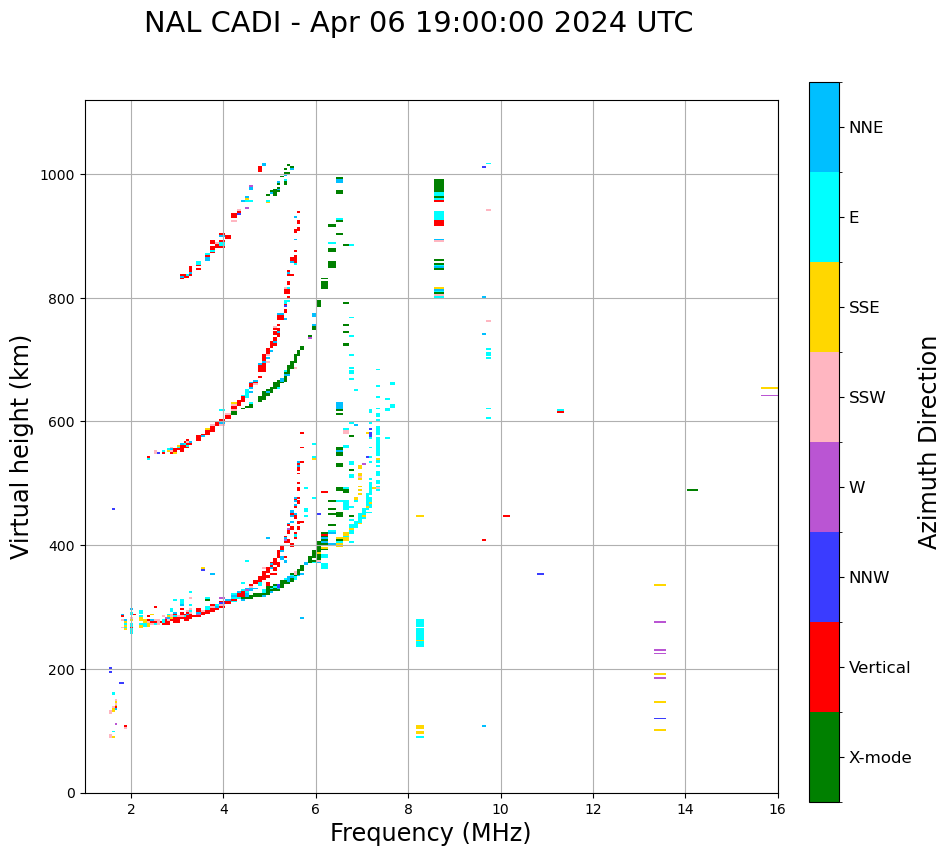 NAL CADI - Apr 06 19:00:00 2024 UTC

Virtual height (km)

1000
800
600
400
200
0

2
4
6
8
10
12
14
16

Frequency (MHz)

NNE
E
SSE
SSW
W
NNW
Vertical
X-mode

Azimuth Direction